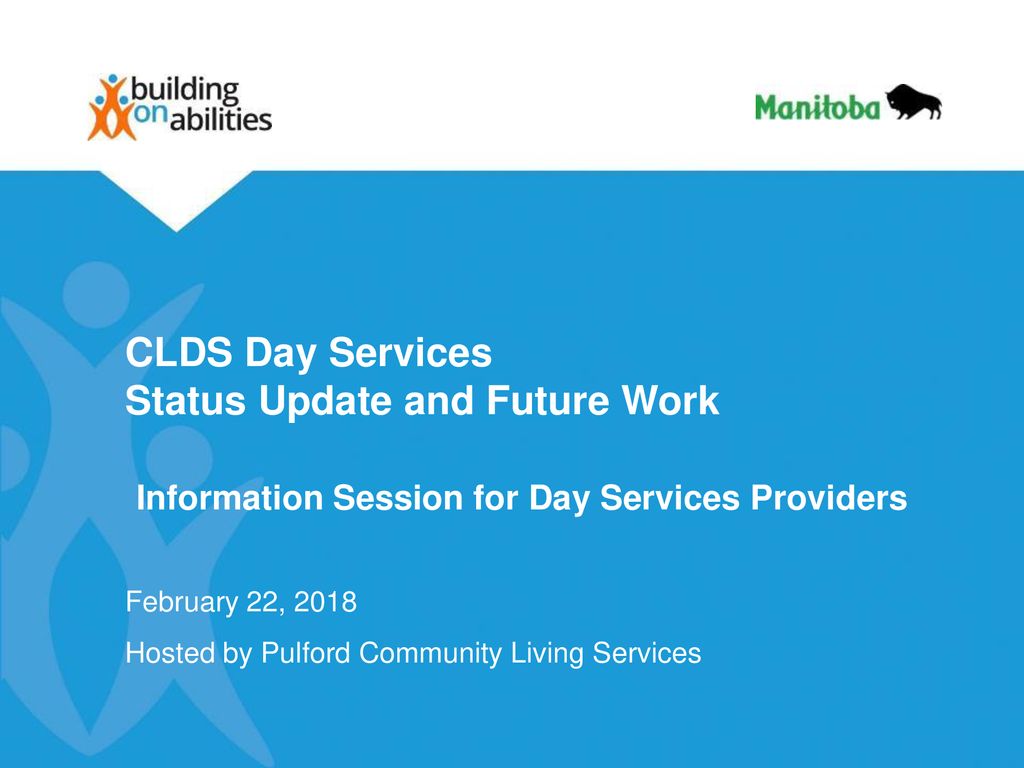 building on abilities

Manitoba

CLDS Day Services
Status Update and Future Work

Information Session for Day Services Providers

February 22, 2018

Hosted by Pulford Community Living Services